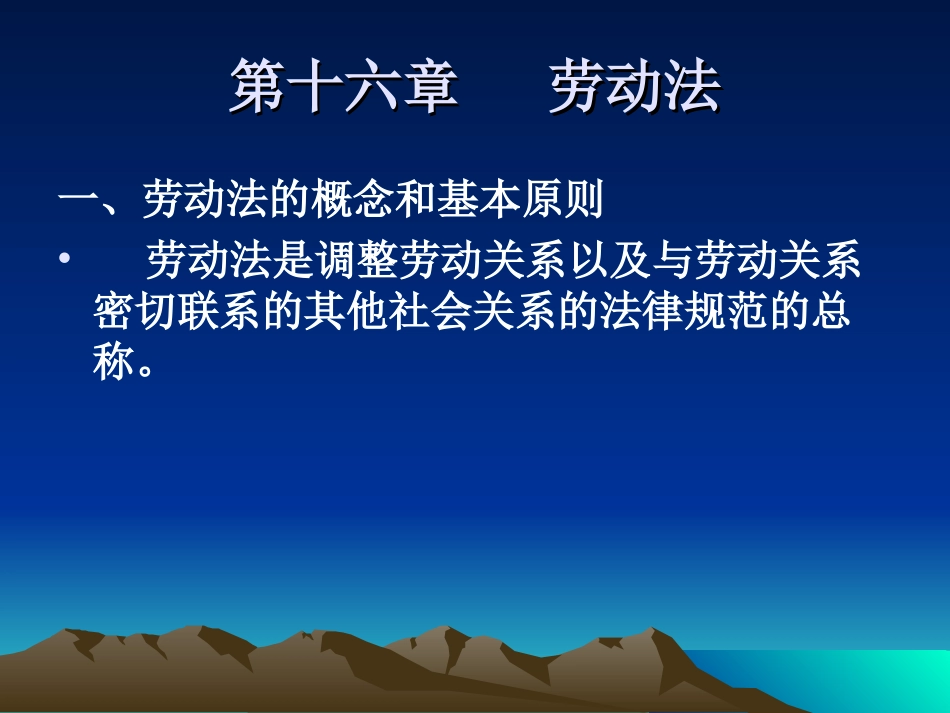 第十六章　　劳动法

一、劳动法的概念和基本原则

• 劳动法是调整劳动关系以及与劳动关系密切联系的其他社会关系的法律规范的总称。